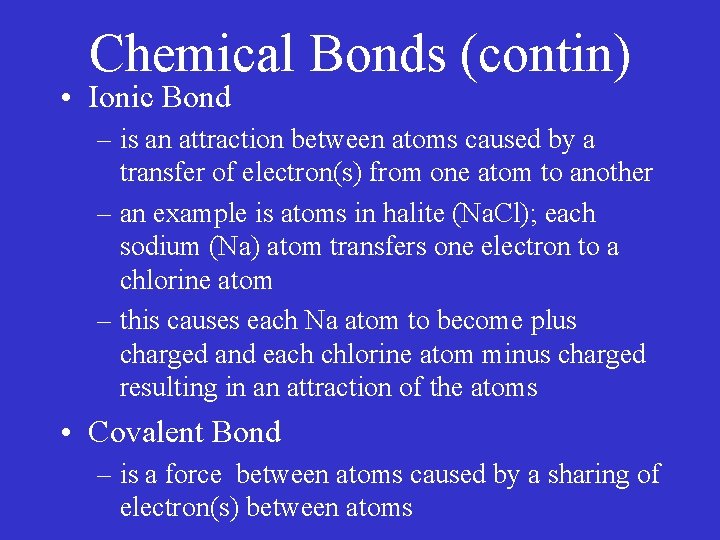 Chemical Bonds (contin)

• Ionic Bond

– is an attraction between atoms caused by a transfer of electron(s) from one atom to another

– an example is atoms in halite (NaCl); each sodium (Na) atom transfers one electron to a chlorine atom

– this causes each Na atom to become plus charged and each chlorine atom minus charged resulting in an attraction of the atoms

• Covalent Bond

– is a force between atoms caused by a sharing of electron(s) between atoms